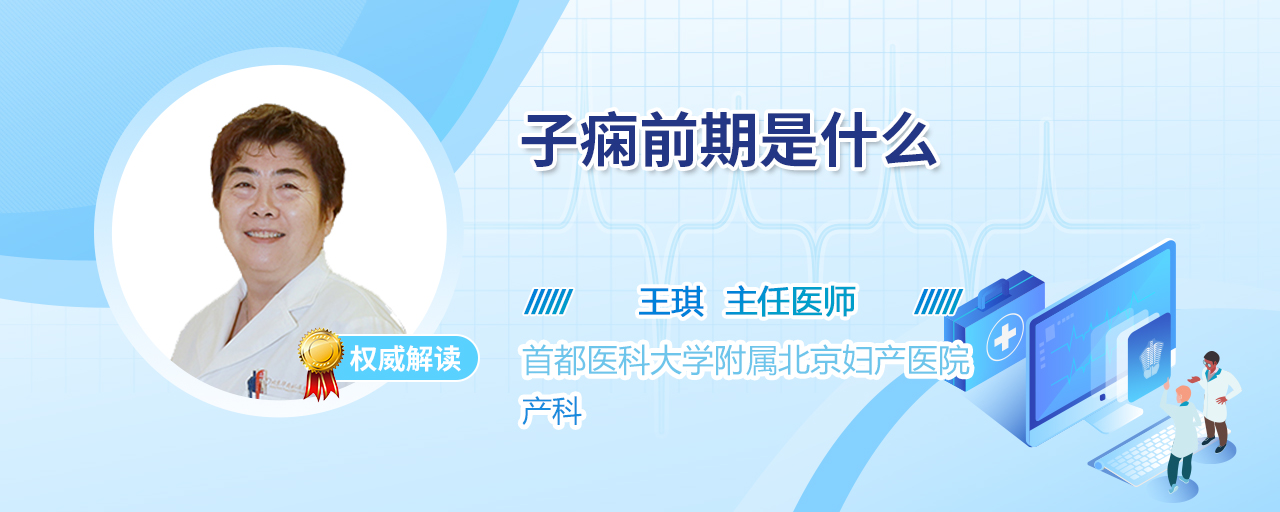 子痫前期是什么

权威解读

王琪 主任医师

首都医科大学附属北京妇产医院
产科